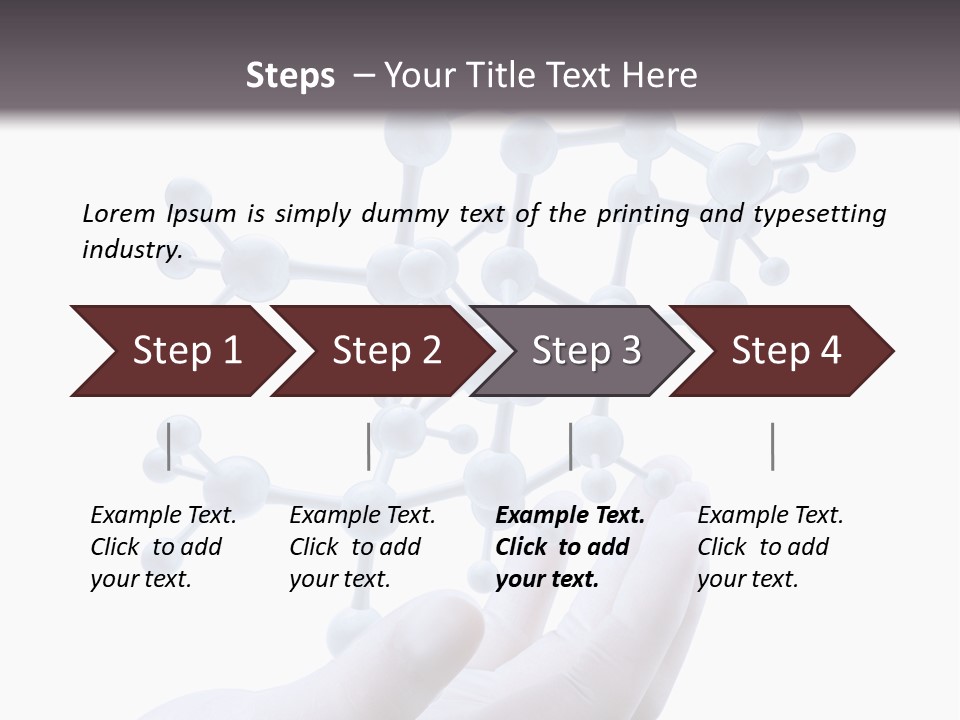 Steps – Your Title Text Here

Lorem Ipsum is simply dummy text of the printing and typesetting industry.

Step 1

Step 2

Step 3

Step 4

Example Text. Click to add your text.

Example Text. Click to add your text.

Example Text. Click to add your text.

Example Text. Click to add your text.